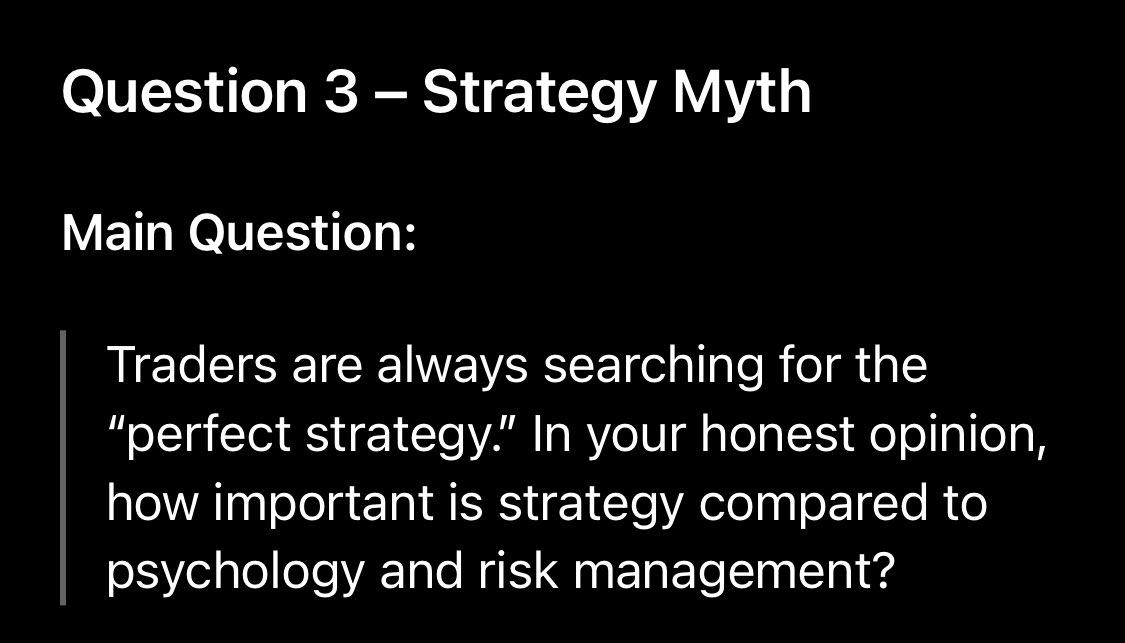 Question 3 – Strategy Myth

Main Question:

Traders are always searching for the “perfect strategy.” In your honest opinion, how important is strategy compared to psychology and risk management?